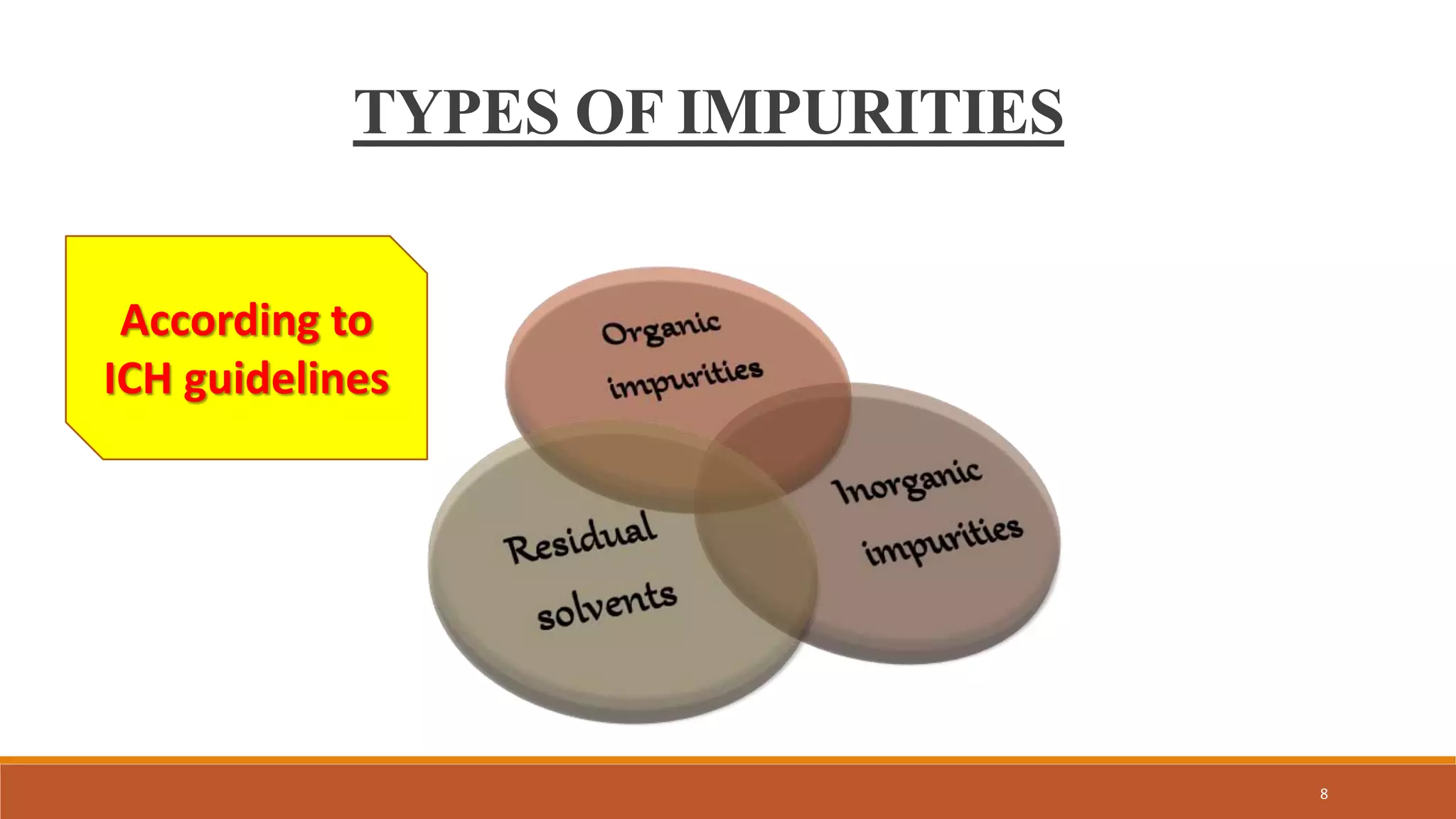 TYPES OF IMPURITIES

According to ICH guidelines

Organic impurities

Inorganic impurities

Residual solvents

8